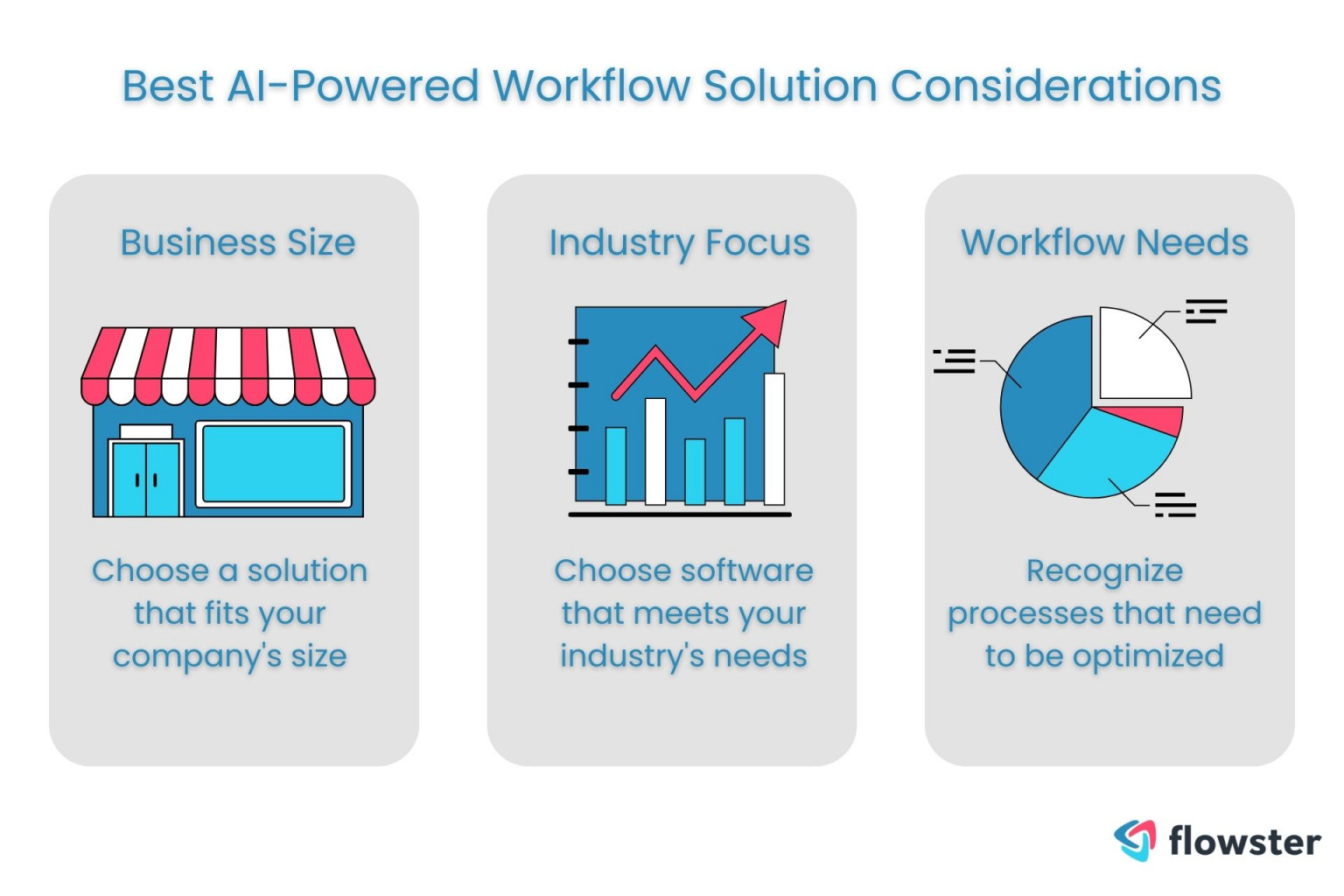 Best AI-Powered Workflow Solution Considerations

Business Size

Choose a solution that fits your company's size

Industry Focus

Choose software that meets your industry's needs

Workflow Needs

Recognize processes that need to be optimized

flowster